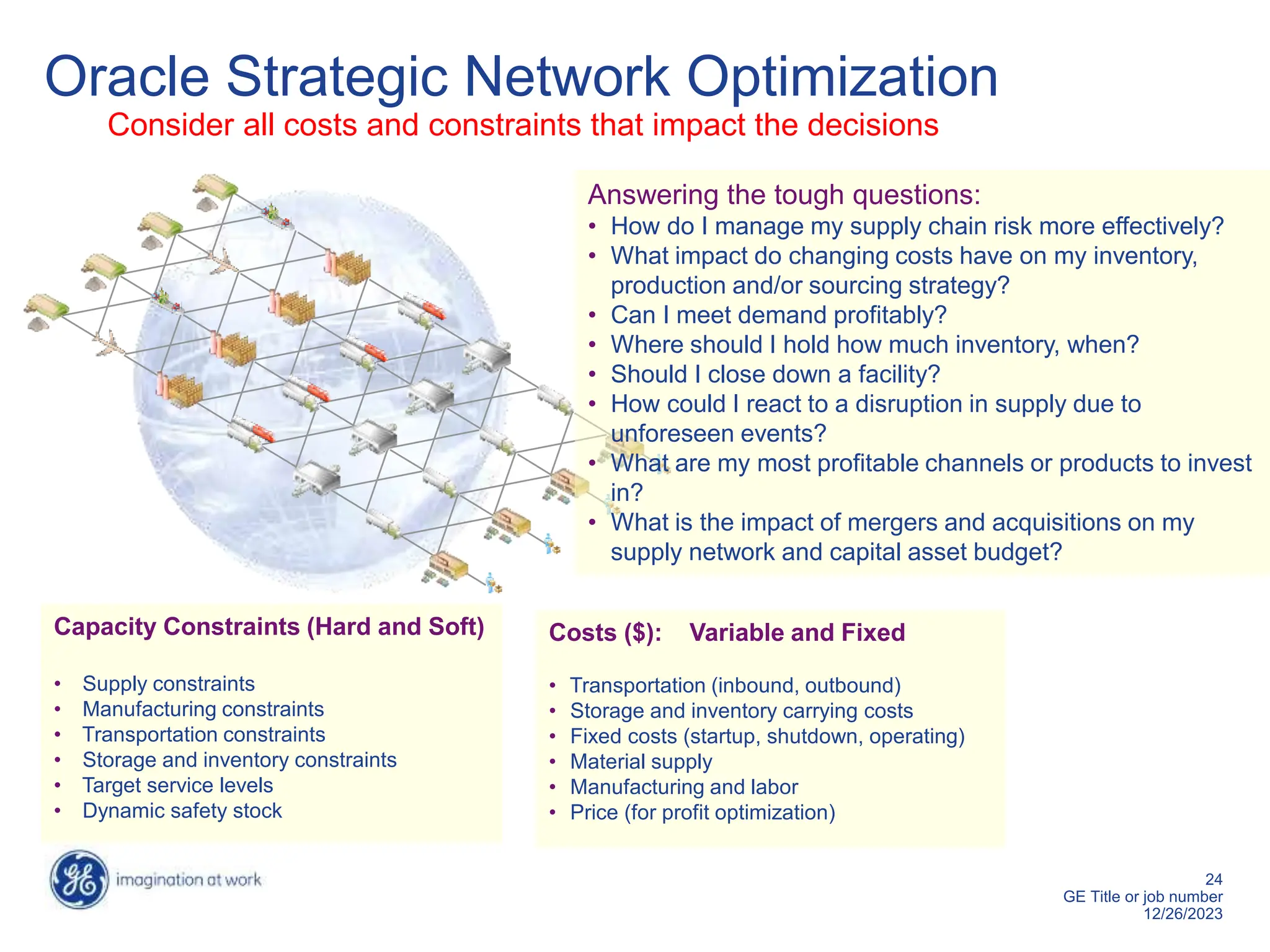 Oracle Strategic Network Optimization
Consider all costs and constraints that impact the decisions

Answering the tough questions:
• How do I manage my supply chain risk more effectively?
• What impact do changing costs have on my inventory, production and/or sourcing strategy?
• Can I meet demand profitably?
• Where should I hold how much inventory, when?
• Should I close down a facility?
• How could I react to a disruption in supply due to unforeseen events?
• What are my most profitable channels or products to invest in?
• What is the impact of mergers and acquisitions on my supply network and capital asset budget?

Capacity Constraints (Hard and Soft)

• Supply constraints
• Manufacturing constraints
• Transportation constraints
• Storage and inventory constraints
• Target service levels
• Dynamic safety stock

Costs ($): Variable and Fixed

• Transportation (inbound, outbound)
• Storage and inventory carrying costs
• Fixed costs (startup, shutdown, operating)
• Material supply
• Manufacturing and labor
• Price (for profit optimization)

GE imagination at work

24
GE Title or job number
12/26/2023